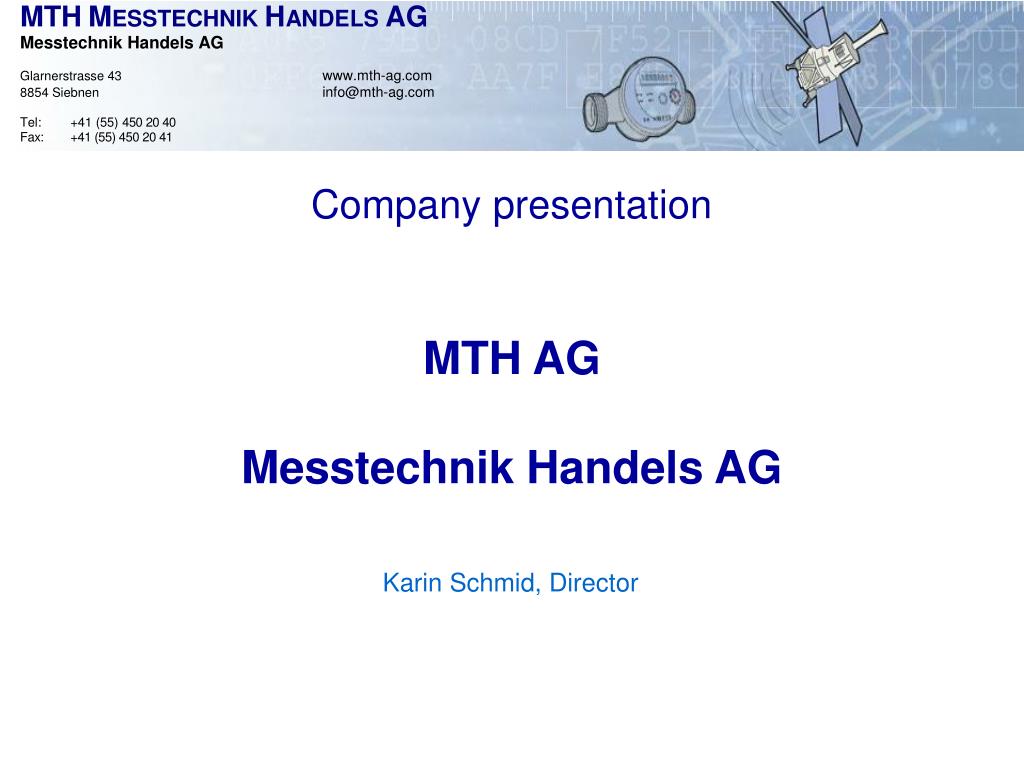 MTH MESSTECHNIK HANDELS AG
Messtechnik Handels AG

Glarnerstrasse 43
8854 Siebnen

www.mth-ag.com
info@mth-ag.com

Tel: +41 (55) 450 20 40
Fax: +41 (55) 450 20 41

Company presentation

MTH AG

Messtechnik Handels AG

Karin Schmid, Director